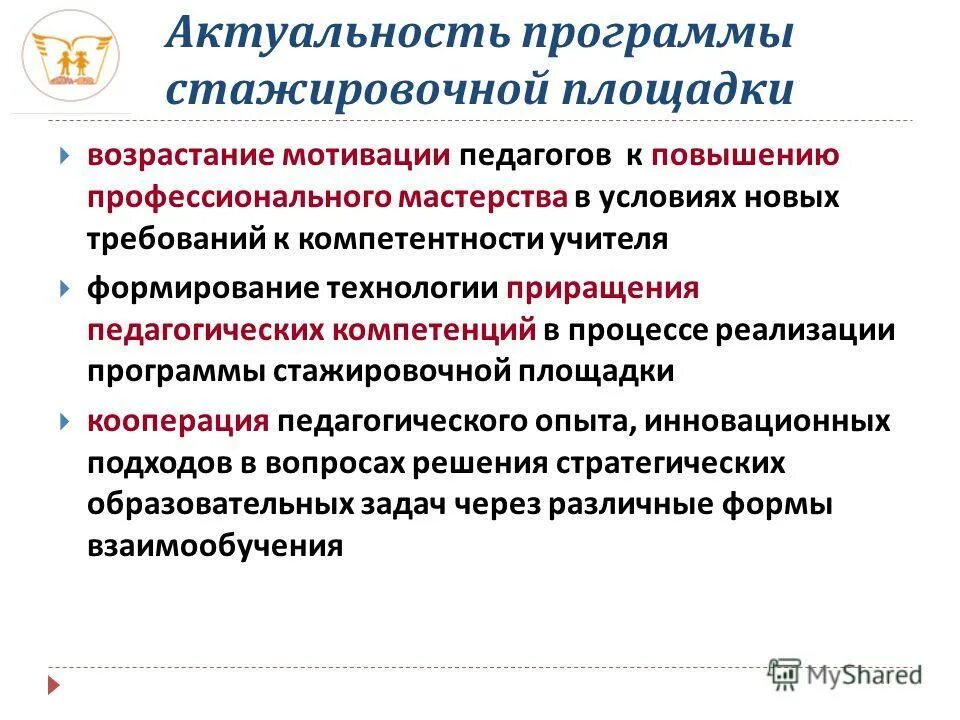 Актуальность программы стажировочной площадки

возрастание мотивации педагогов к повышению профессионального мастерства в условиях новых требований к компетентности учителя

формирование технологии приращения педагогических компетенций в процессе реализации программы стажировочной площадки

кооперация педагогического опыта, инновационных подходов в вопросах решения стратегических образовательных задач через различные формы взаимообучения

MyShared